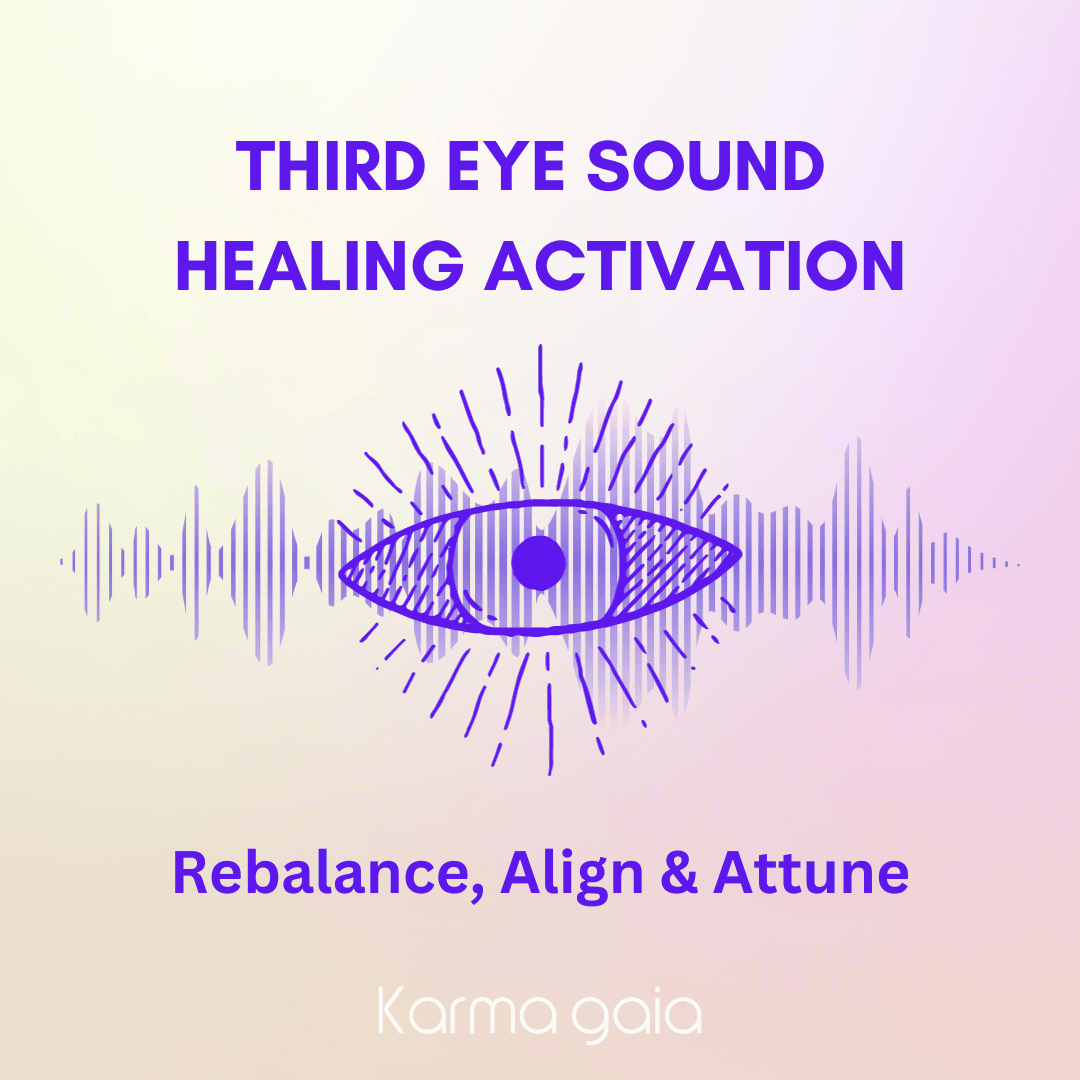 THIRD EYE SOUND HEALING ACTIVATION

Rebalance, Align & Attune

Karma gaia